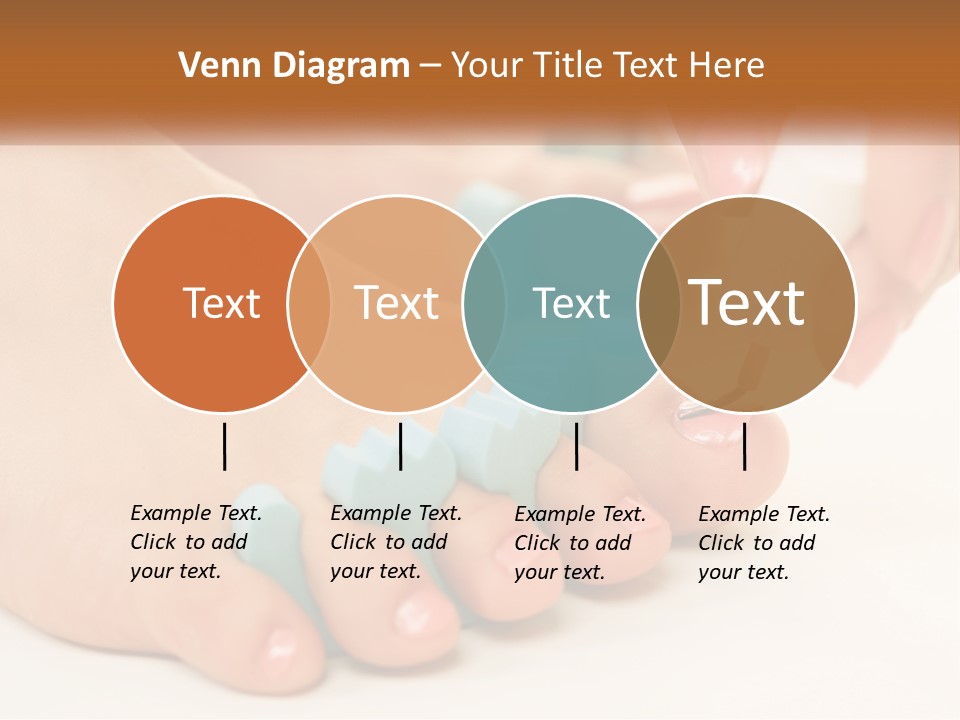 Venn Diagram – Your Title Text Here

Text

Text

Text

Text

Example Text. Click to add your text.

Example Text. Click to add your text.

Example Text. Click to add your text.

Example Text. Click to add your text.